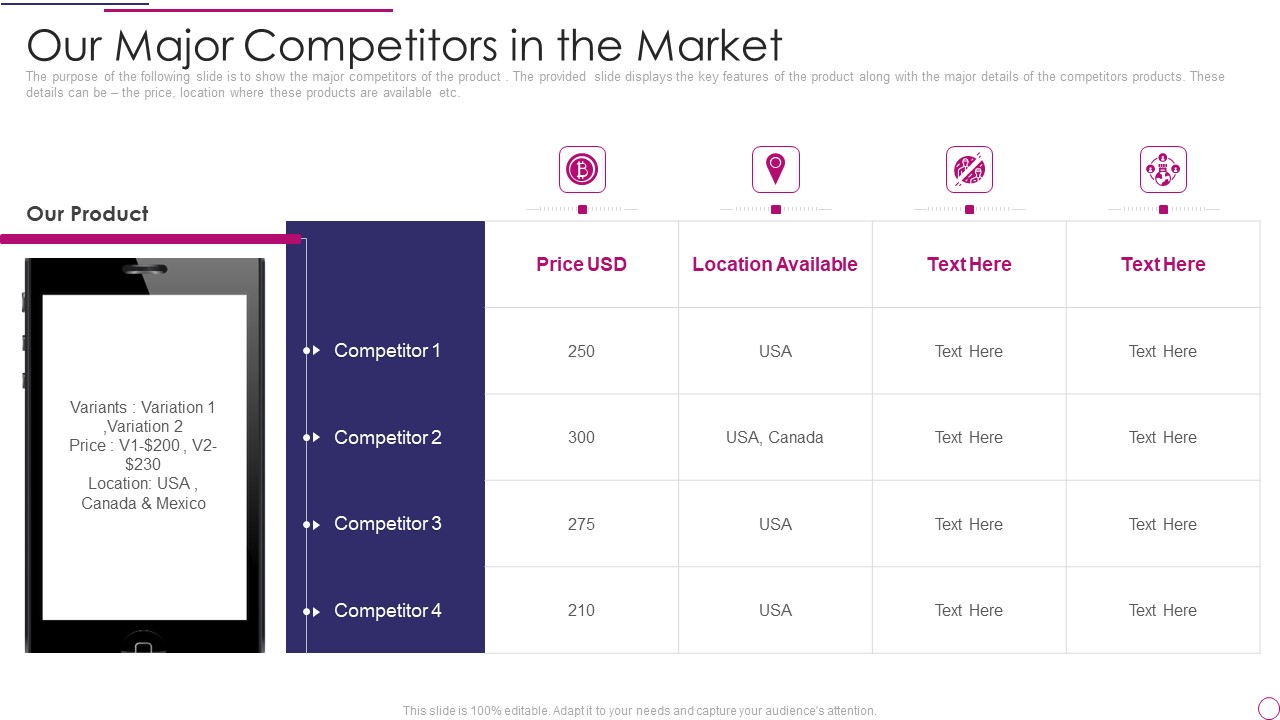 Our Major Competitors in the Market

The purpose of the following slide is to show the major competitors of the product . The provided slide displays the key features of the product along with the major details of the competitors products. These details can be – the price, location where these products are available etc.

Our Product

Variants : Variation 1 ,Variation 2
Price : V1-$200 , V2-$230
Location: USA , Canada & Mexico

| | Price USD | Location Available | Text Here | Text Here |
|---|---|---|---|---|
| Competitor 1 | 250 | USA | Text Here | Text Here |
| Competitor 2 | 300 | USA, Canada | Text Here | Text Here |
| Competitor 3 | 275 | USA | Text Here | Text Here |
| Competitor 4 | 210 | USA | Text Here | Text Here |

This slide is 100% editable. Adapt it to your needs and capture your audience's attention.